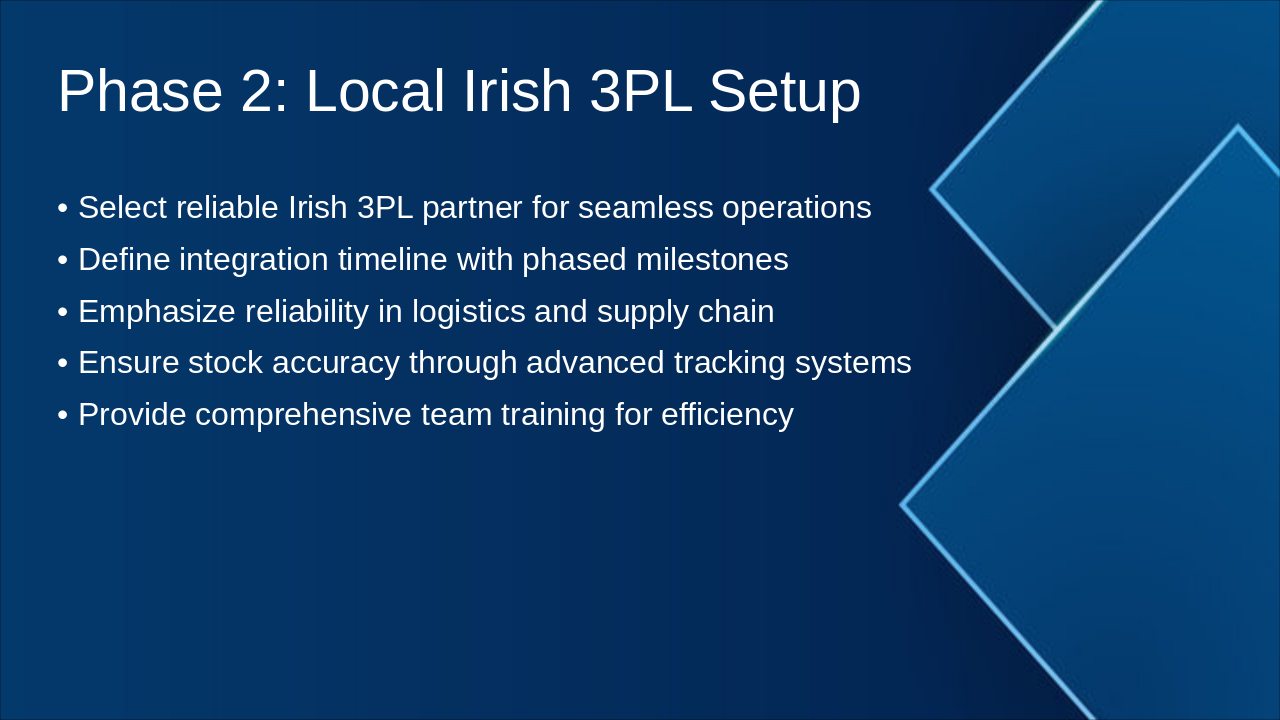 Phase 2: Local Irish 3PL Setup

• Select reliable Irish 3PL partner for seamless operations
• Define integration timeline with phased milestones
• Emphasize reliability in logistics and supply chain
• Ensure stock accuracy through advanced tracking systems
• Provide comprehensive team training for efficiency